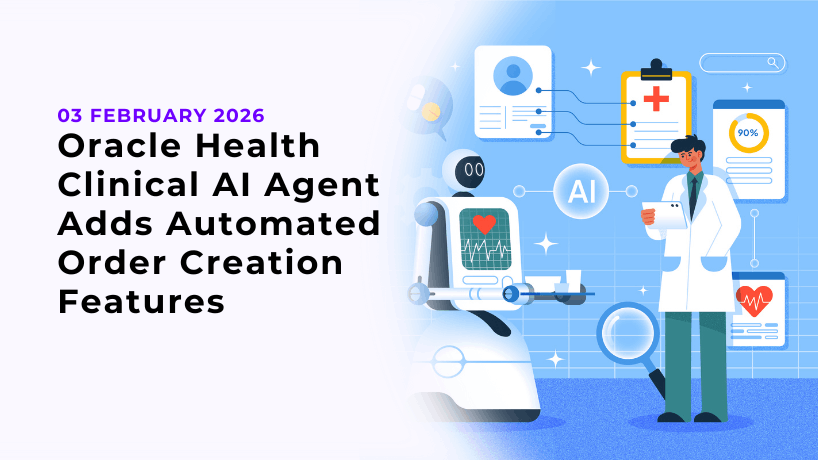 03 FEBRUARY 2026

Oracle Health Clinical AI Agent Adds Automated Order Creation Features

AI

90%